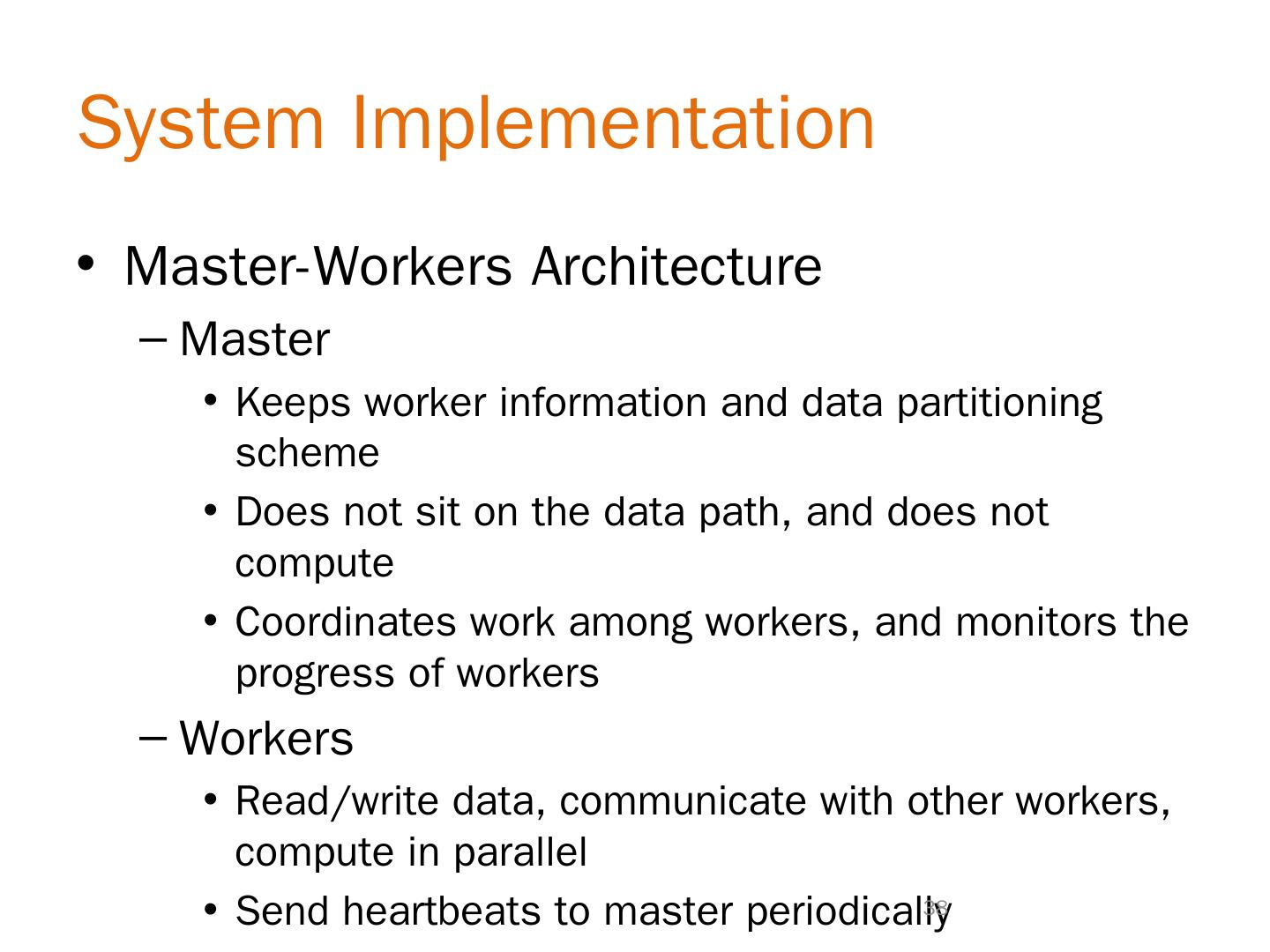 System Implementation

• Master-Workers Architecture
– Master
• Keeps worker information and data partitioning scheme
• Does not sit on the data path, and does not compute
• Coordinates work among workers, and monitors the progress of workers
– Workers
• Read/write data, communicate with other workers, compute in parallel
• Send heartbeats to master periodically

38